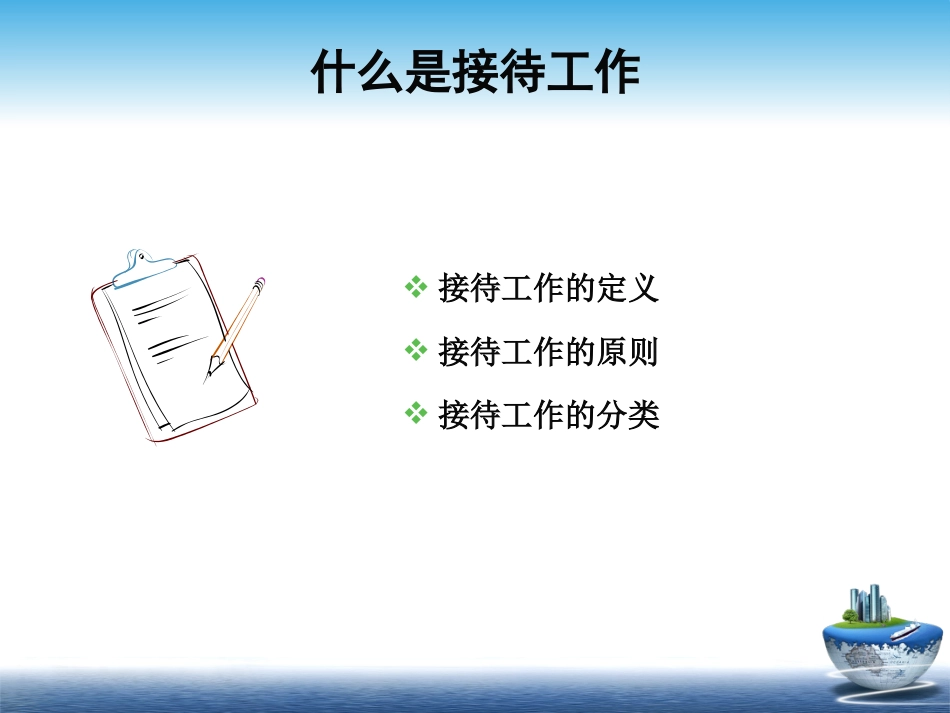 什么是接待工作

❖ 接待工作的定义
❖ 接待工作的原则
❖ 接待工作的分类